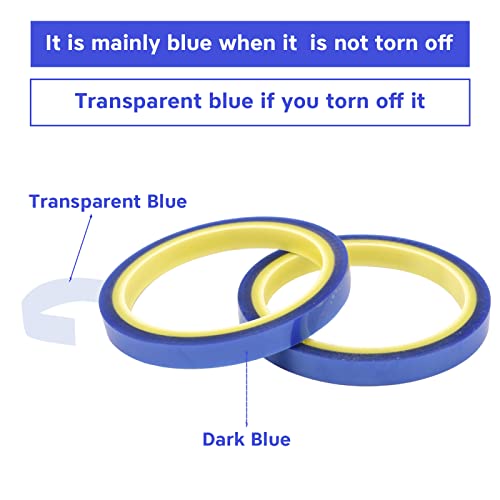 It is mainly blue when it is not torn off

Transparent blue if you torn off it

Transparent Blue

Dark Blue